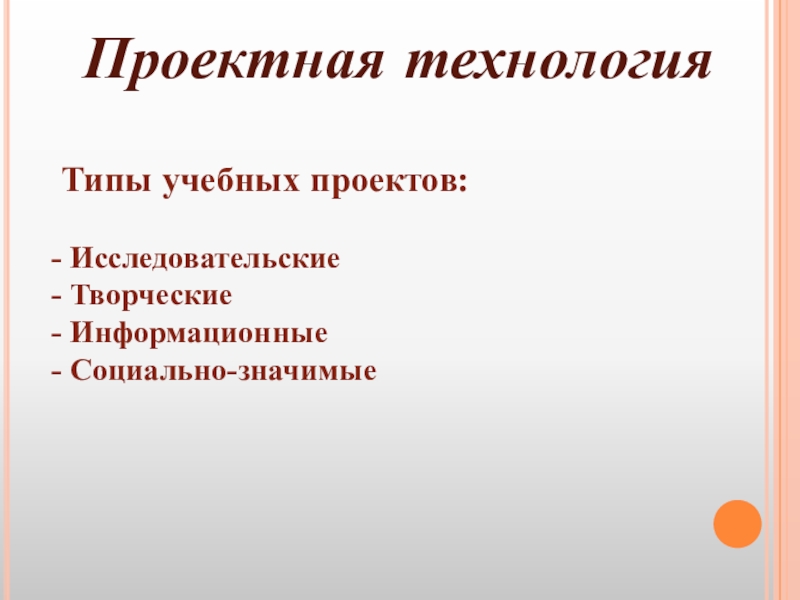 Проектная технология

Типы учебных проектов:

- Исследовательские
- Творческие
- Информационные
- Социально-значимые